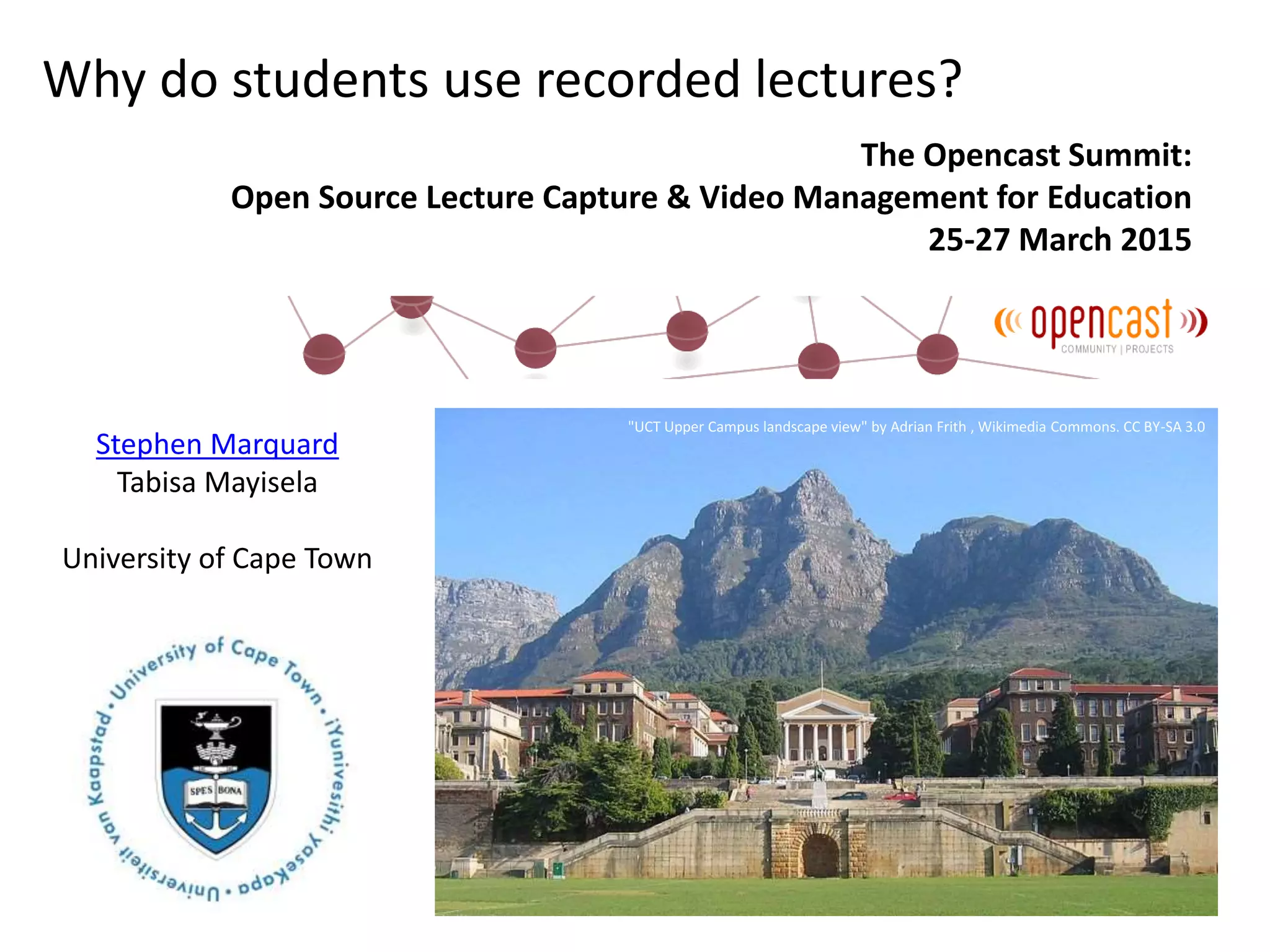 Why do students use recorded lectures?

The Opencast Summit:
Open Source Lecture Capture & Video Management for Education
25-27 March 2015

opencast
COMMUNITY | PROJECTS

Stephen Marquard
Tabisa Mayisela

University of Cape Town

University of Cape Town • iYunivesithi yaseKapa • Universiteit van Kaapstad •

SPES BONA

"UCT Upper Campus landscape view" by Adrian Frith , Wikimedia Commons. CC BY-SA 3.0